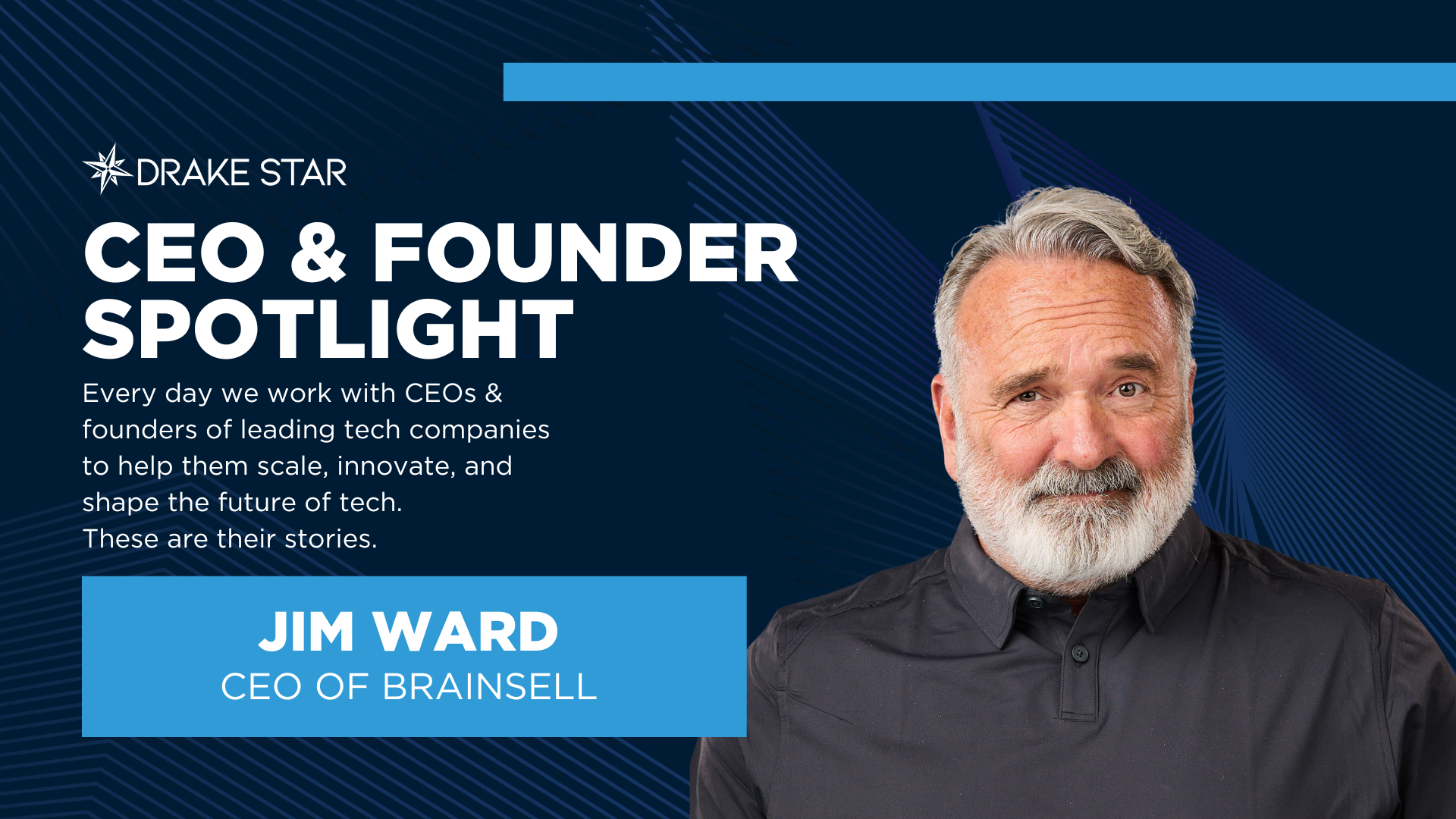 DRAKE STAR

CEO & FOUNDER SPOTLIGHT

Every day we work with CEOs & founders of leading tech companies to help them scale, innovate, and shape the future of tech.
These are their stories.

JIM WARD
CEO OF BRAINSELL